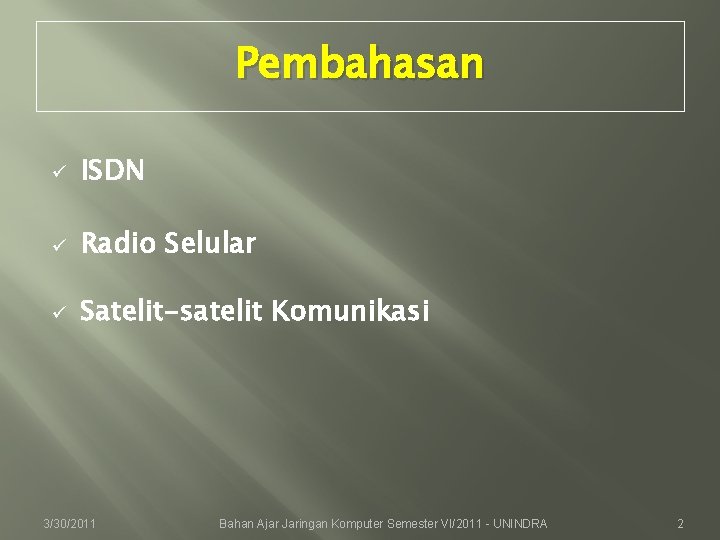 Pembahasan

✓ ISDN

✓ Radio Selular

✓ Satelit-satelit Komunikasi

3/30/2011 Bahan Ajar Jaringan Komputer Semester VI/2011 - UNINDRA 2